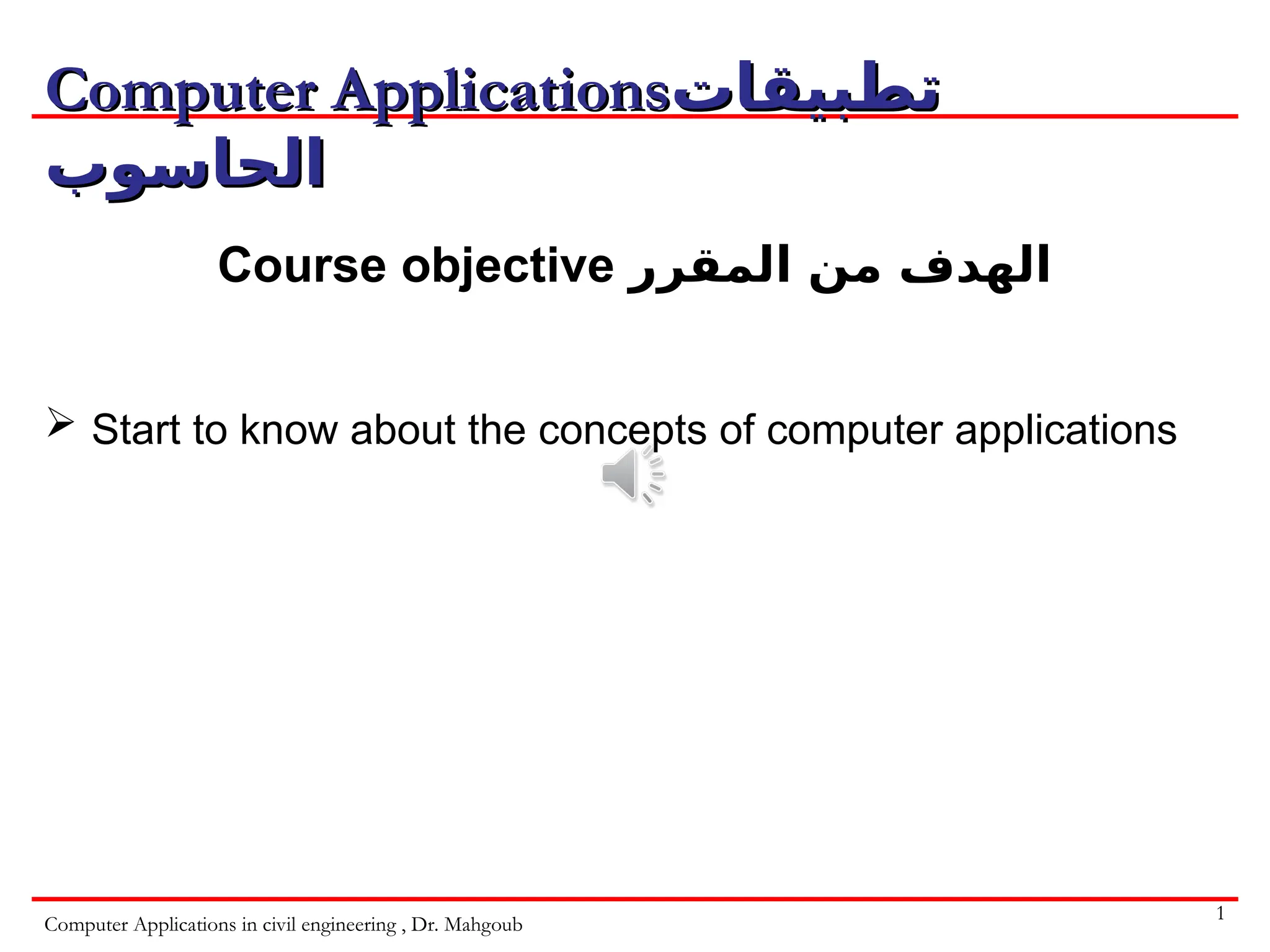 Computer Applicationsتطبيقات الحاسوب

Course objective الهدف من المقرر

➢ Start to know about the concepts of computer applications

Computer Applications in civil engineering , Dr. Mahgoub

1